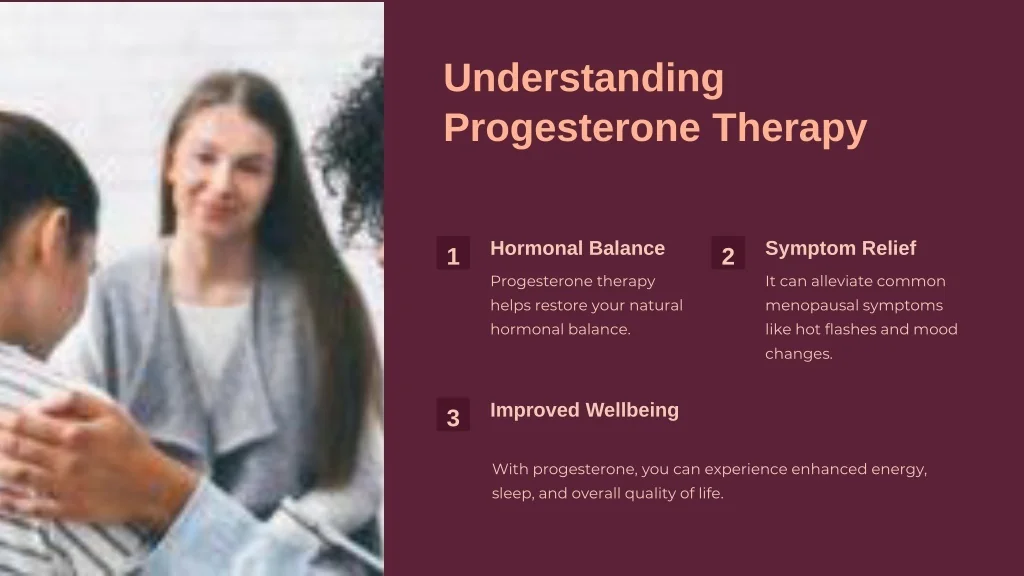 Understanding Progesterone Therapy

1

Hormonal Balance

Progesterone therapy helps restore your natural hormonal balance.

2

Symptom Relief

It can alleviate common menopausal symptoms like hot flashes and mood changes.

3

Improved Wellbeing

With progesterone, you can experience enhanced energy, sleep, and overall quality of life.